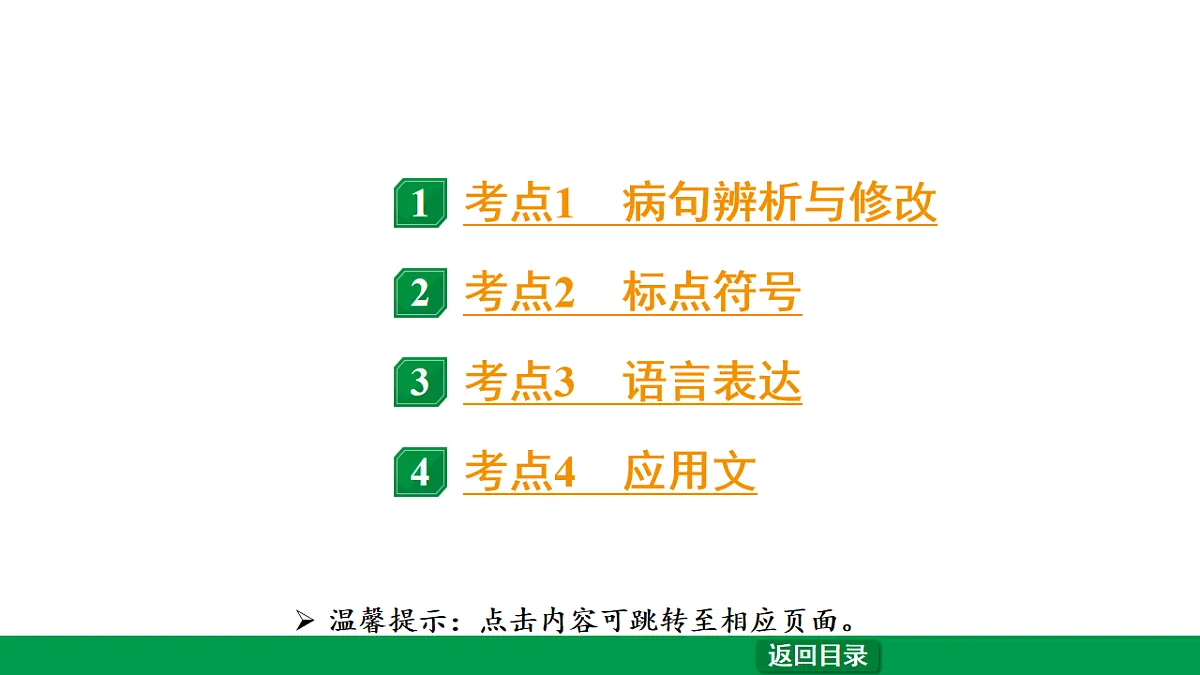 1 考点1　病句辨析与修改

2 考点2　标点符号

3 考点3　语言表达

4 考点4　应用文

➢ 温馨提示：点击内容可跳转至相应页面。

返回目录